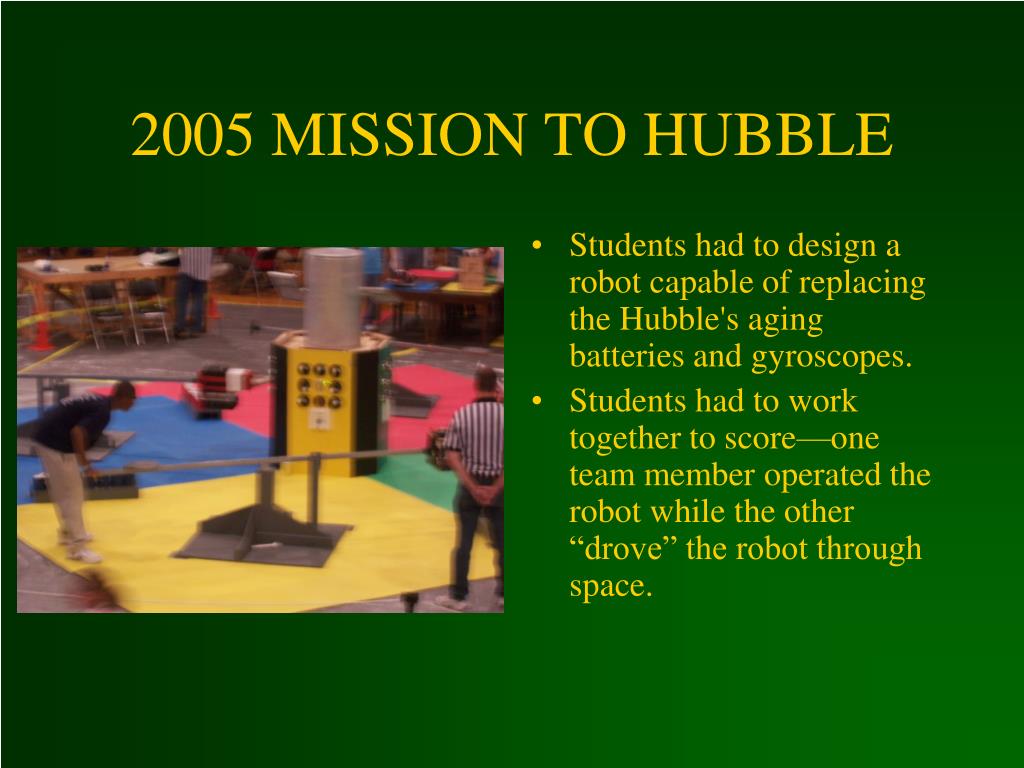 2005 MISSION TO HUBBLE

• Students had to design a robot capable of replacing the Hubble's aging batteries and gyroscopes.
• Students had to work together to score—one team member operated the robot while the other “drove” the robot through space.